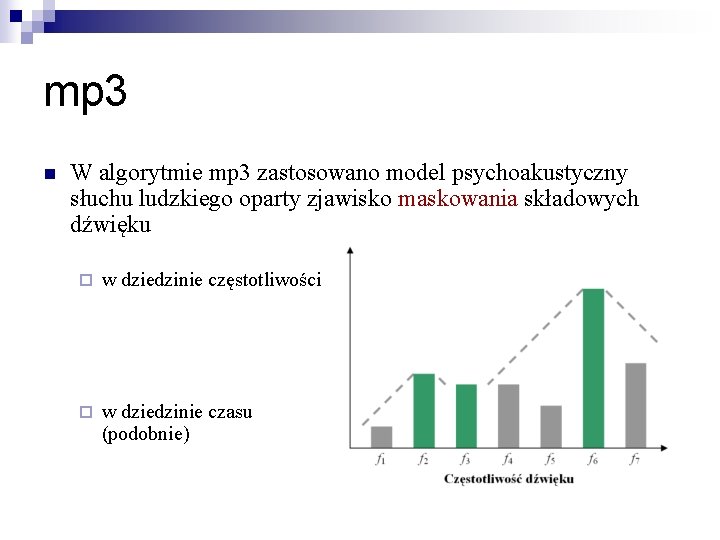 mp3

W algorytmie mp3 zastosowano model psychoakustyczny słuchu ludzkiego oparty zjawisko maskowania składowych dźwięku

w dziedzinie częstotliwości

w dziedzinie czasu (podobnie)

$f_1$ $f_2$ $f_3$ $f_4$ $f_5$ $f_6$ $f_7$

Częstotliwość dźwięku